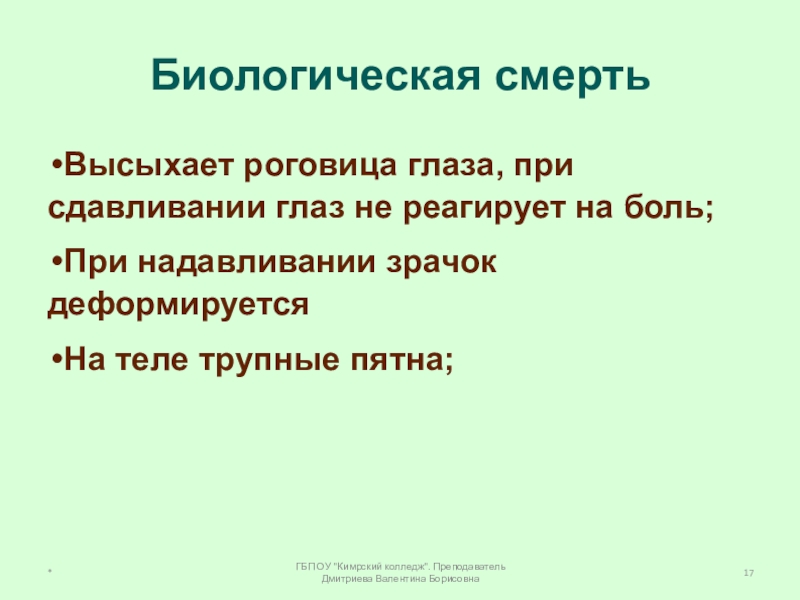 Биологическая смерть

•Высыхает роговица глаза, при сдавливании глаз не реагирует на боль;

•При надавливании зрачок деформируется

•На теле трупные пятна;

*

ГБПОУ "Кимрский колледж". Преподаватель Дмитриева Валентина Борисовна

17